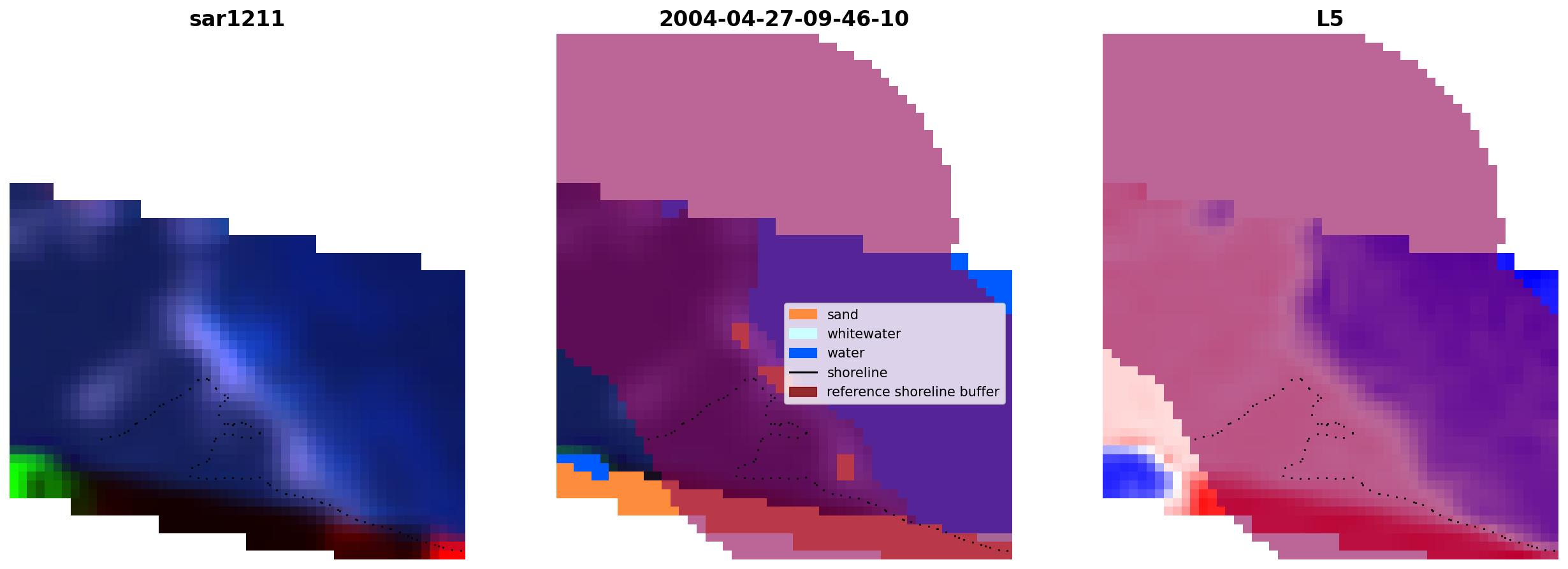 sar1211

2004-04-27-09-46-10

sand
whitewater
water
shoreline
reference shoreline buffer

L5